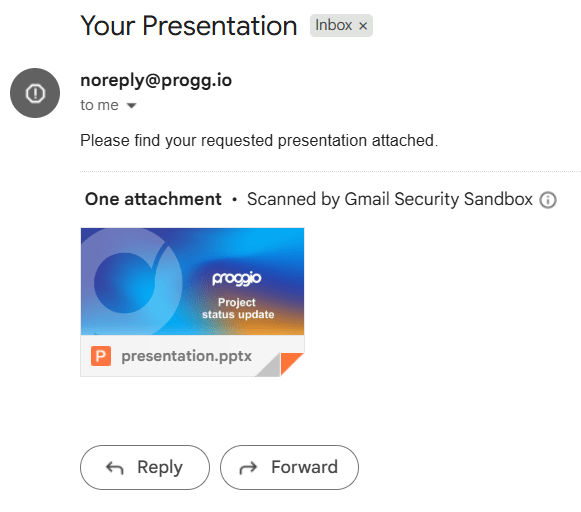 Your Presentation Inbox ×

noreply@progg.io
to me

Please find your requested presentation attached.

One attachment • Scanned by Gmail Security Sandbox

proggio
Project status update

P presentation.pptx

Reply

Forward